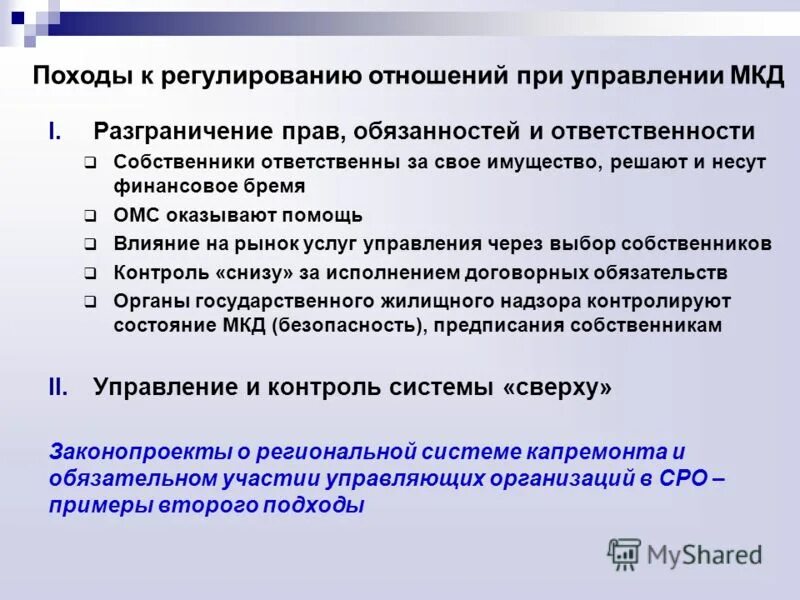 Походы к регулированию отношений при управлении МКД

I. Разграничение прав, обязанностей и ответственности

❑ Собственники ответственны за свое имущество, решают и несут финансовое бремя
❑ ОМС оказывают помощь
❑ Влияние на рынок услуг управления через выбор собственников
❑ Контроль «снизу» за исполнением договорных обязательств
❑ Органы государственного жилищного надзора контролируют состояние МКД (безопасность), предписания собственникам

II. Управление и контроль системы «сверху»

Законопроекты о региональной системе капремонта и обязательном участии управляющих организаций в СРО – примеры второго подходы

MyShared